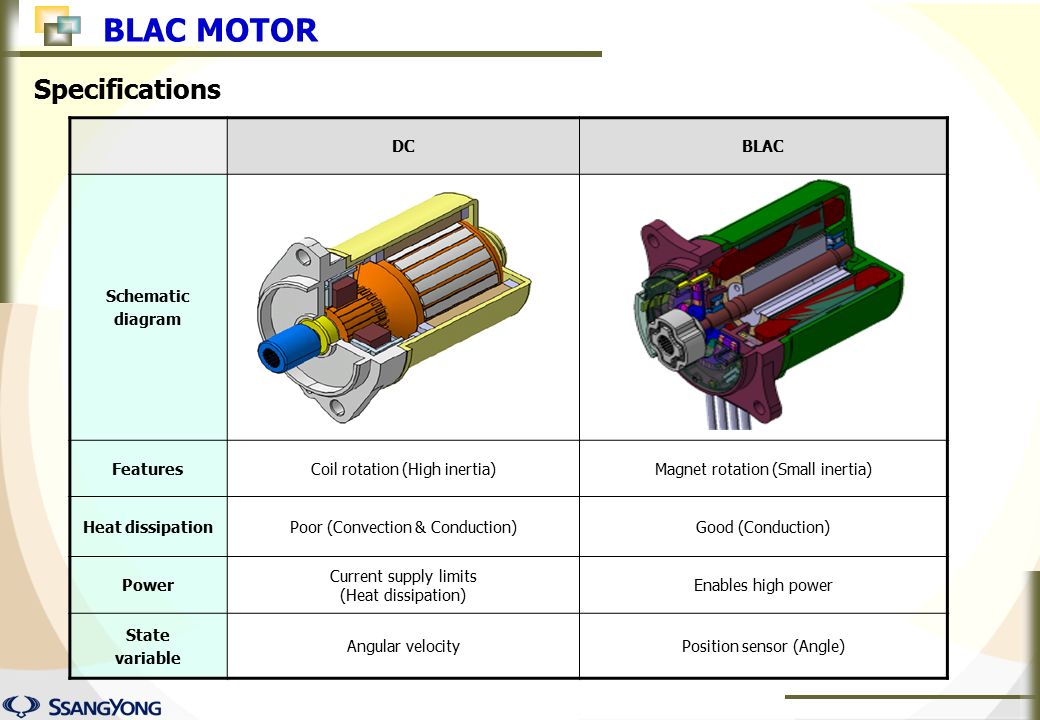 BLAC MOTOR

Specifications

| | DC | BLAC |
|---|---|---|
| Schematic diagram | | |
| Features | Coil rotation (High inertia) | Magnet rotation (Small inertia) |
| Heat dissipation | Poor (Convection & Conduction) | Good (Conduction) |
| Power | Current supply limits (Heat dissipation) | Enables high power |
| State variable | Angular velocity | Position sensor (Angle) |

SSANGYONG